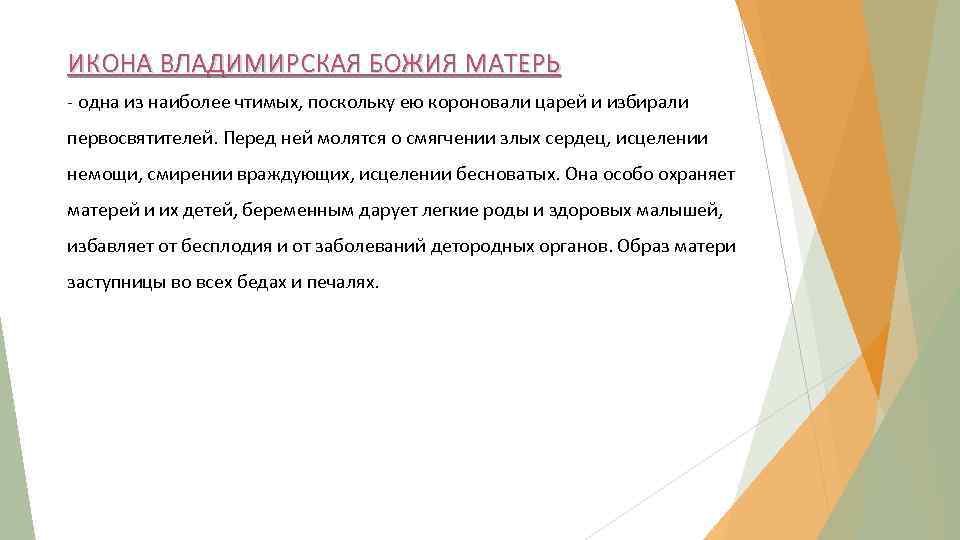 ИКОНА ВЛАДИМИРСКАЯ БОЖИЯ МАТЕРЬ

- одна из наиболее чтимых, поскольку ею короновали царей и избирали первосвятителей. Перед ней молятся о смягчении злых сердец, исцелении немощи, смирении враждующих, исцелении бесноватых. Она особо охраняет матерей и их детей, беременным дарует легкие роды и здоровых малышей, избавляет от бесплодия и от заболеваний детородных органов. Образ матери заступницы во всех бедах и печалях.